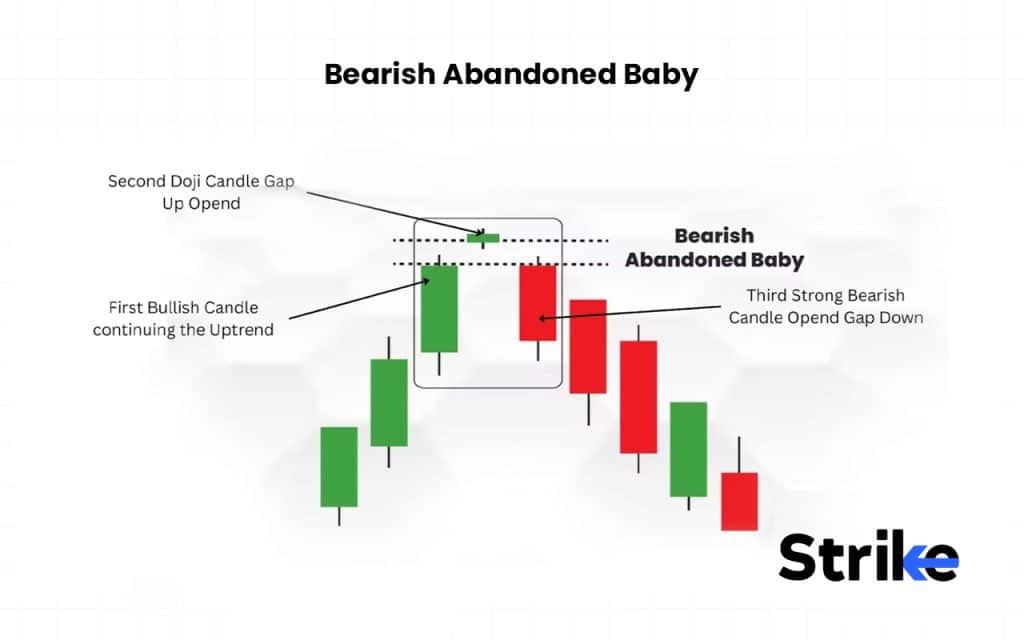 Bearish Abandoned Baby

Second Doji Candle Gap Up Opend

Bearish Abandoned Baby

First Bullish Candle continuing the Uptrend

Third Strong Bearish Candle Opend Gap Down

Strike